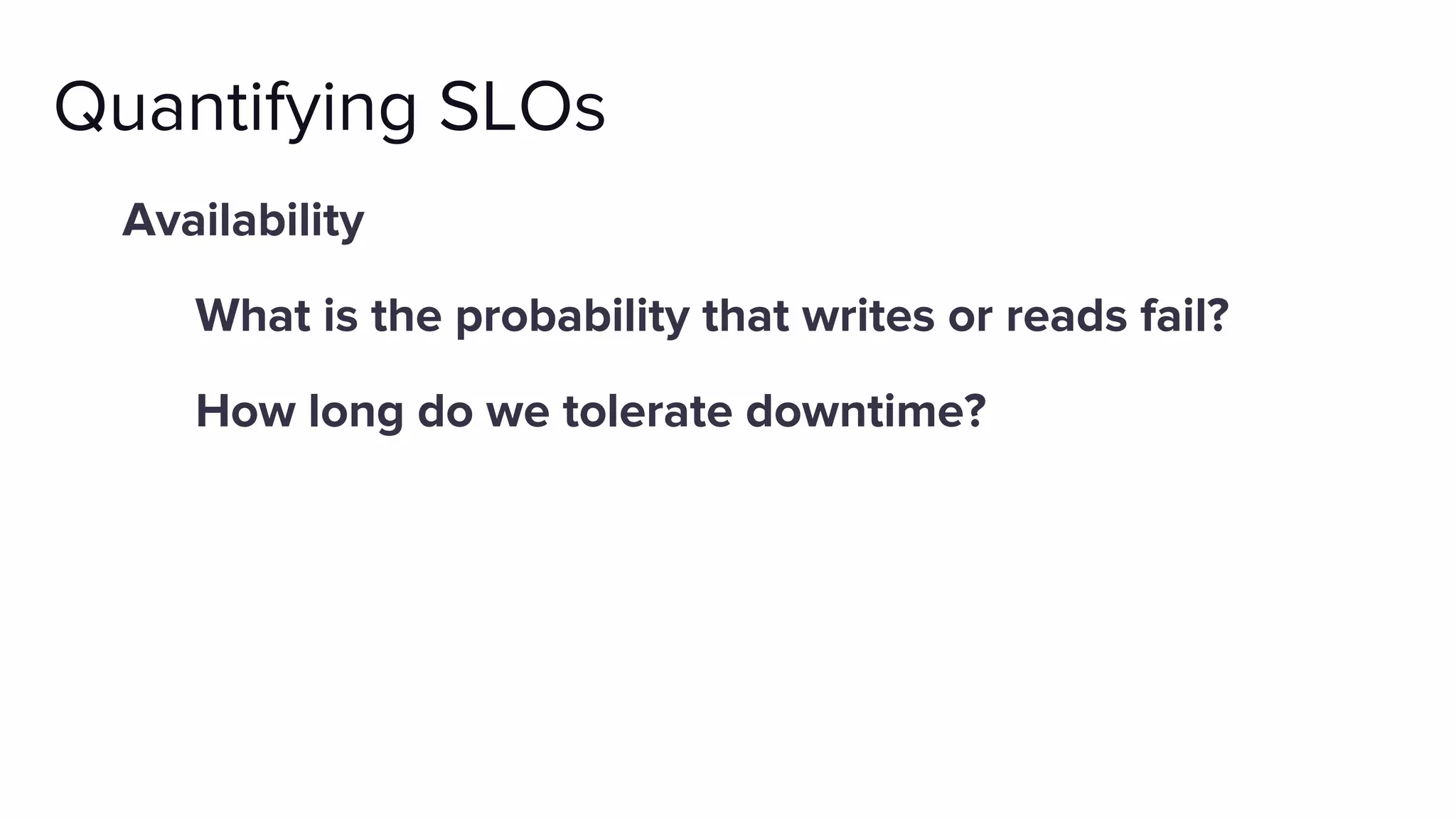 Quantifying SLOs

Availability

What is the probability that writes or reads fail?

How long do we tolerate downtime?